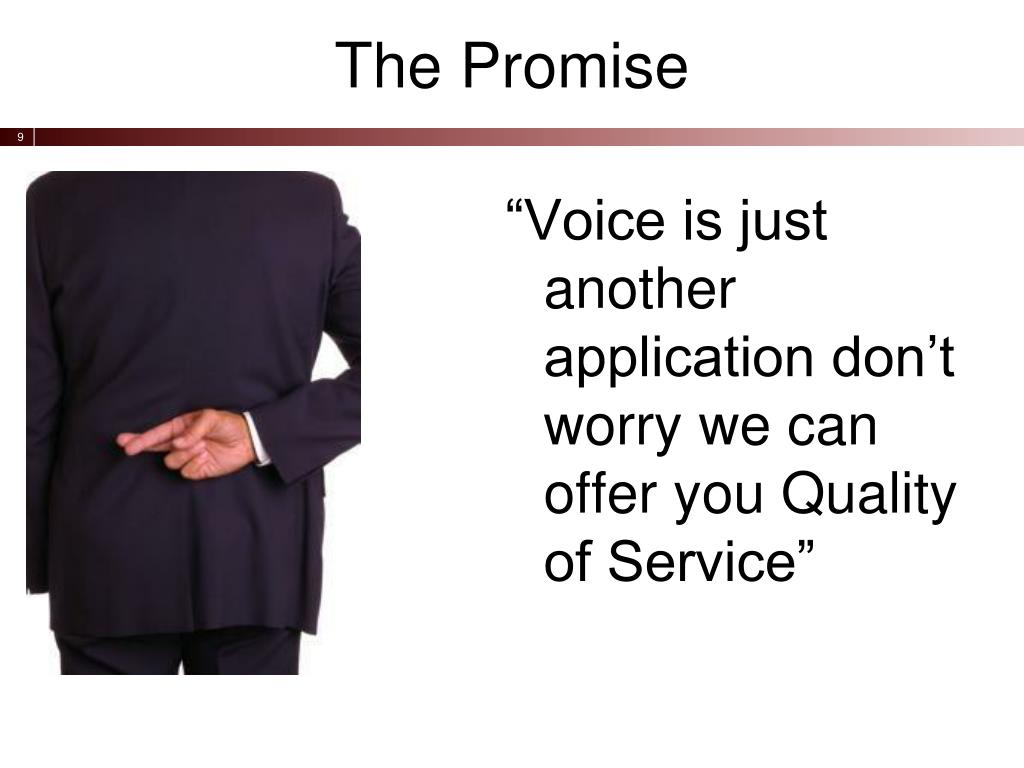 The Promise

9

“Voice is just another application don’t worry we can offer you Quality of Service”